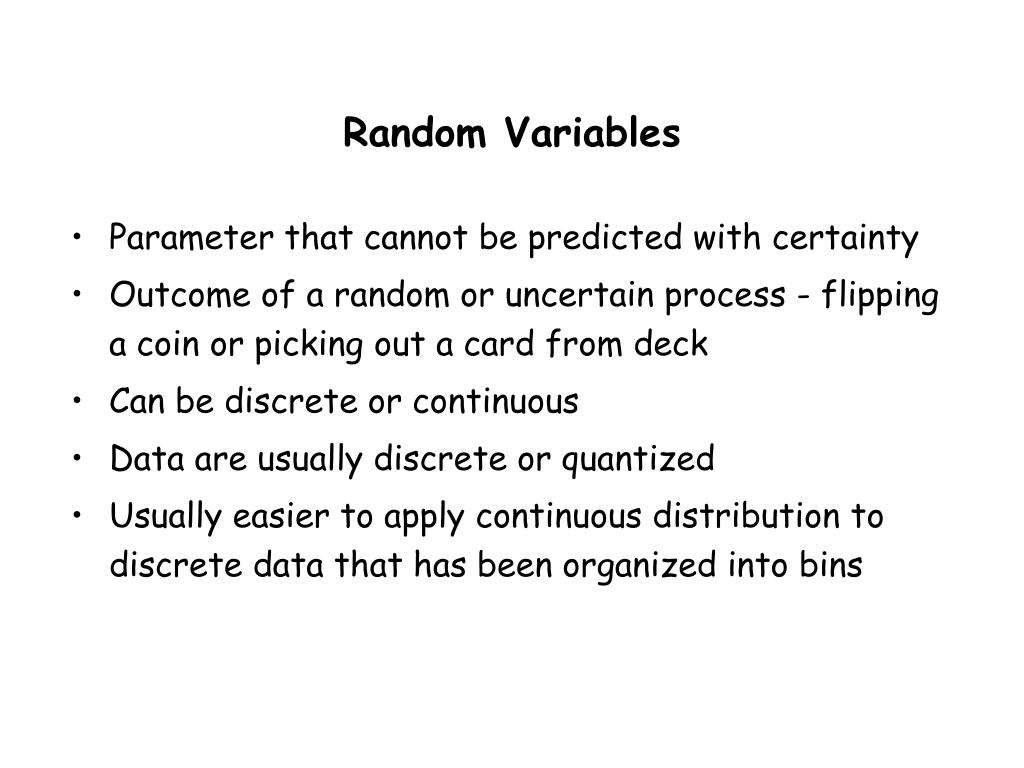 Random Variables

• Parameter that cannot be predicted with certainty
• Outcome of a random or uncertain process - flipping a coin or picking out a card from deck
• Can be discrete or continuous
• Data are usually discrete or quantized
• Usually easier to apply continuous distribution to discrete data that has been organized into bins